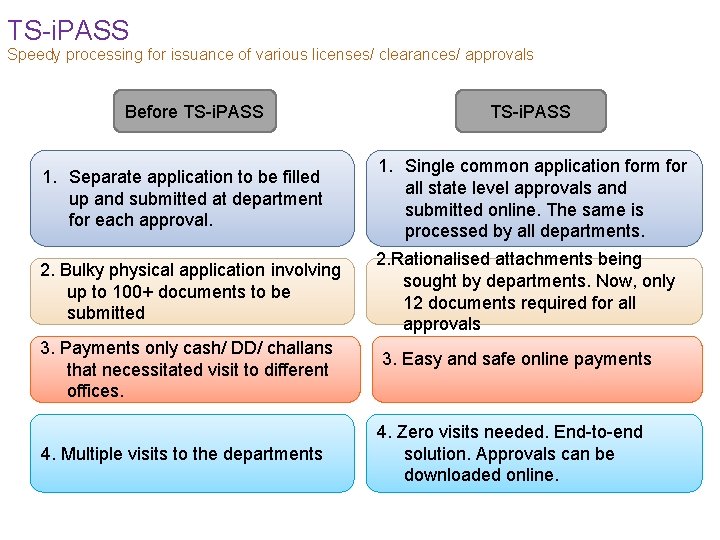 TS-iPASS
Speedy processing for issuance of various licenses/ clearances/ approvals

Before TS-iPASS

1. Separate application to be filled up and submitted at department for each approval.

2. Bulky physical application involving up to 100+ documents to be submitted

3. Payments only cash/ DD/ challans that necessitated visit to different offices.

4. Multiple visits to the departments

TS-iPASS

1. Single common application form for all state level approvals and submitted online. The same is processed by all departments.

2.Rationalised attachments being sought by departments. Now, only 12 documents required for all approvals

3. Easy and safe online payments

4. Zero visits needed. End-to-end solution. Approvals can be downloaded online.